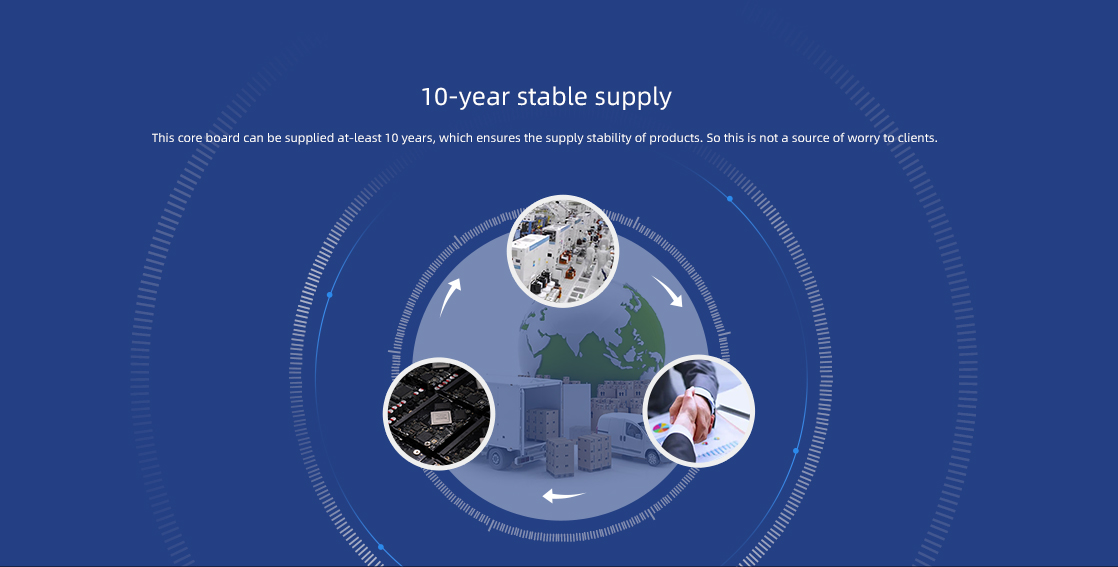 10-year stable supply

This core board can be supplied at-least 10 years, which ensures the supply stability of products. So this is not a source of worry to clients.